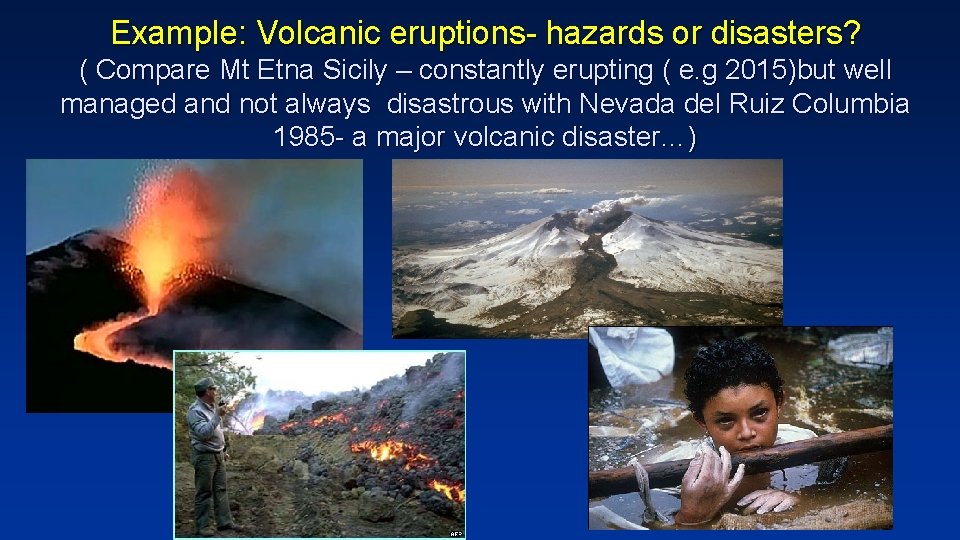 Example: Volcanic eruptions- hazards or disasters?

( Compare Mt Etna Sicily – constantly erupting ( e.g 2015)but well managed and not always disastrous with Nevada del Ruiz Columbia 1985- a major volcanic disaster…)

AFP